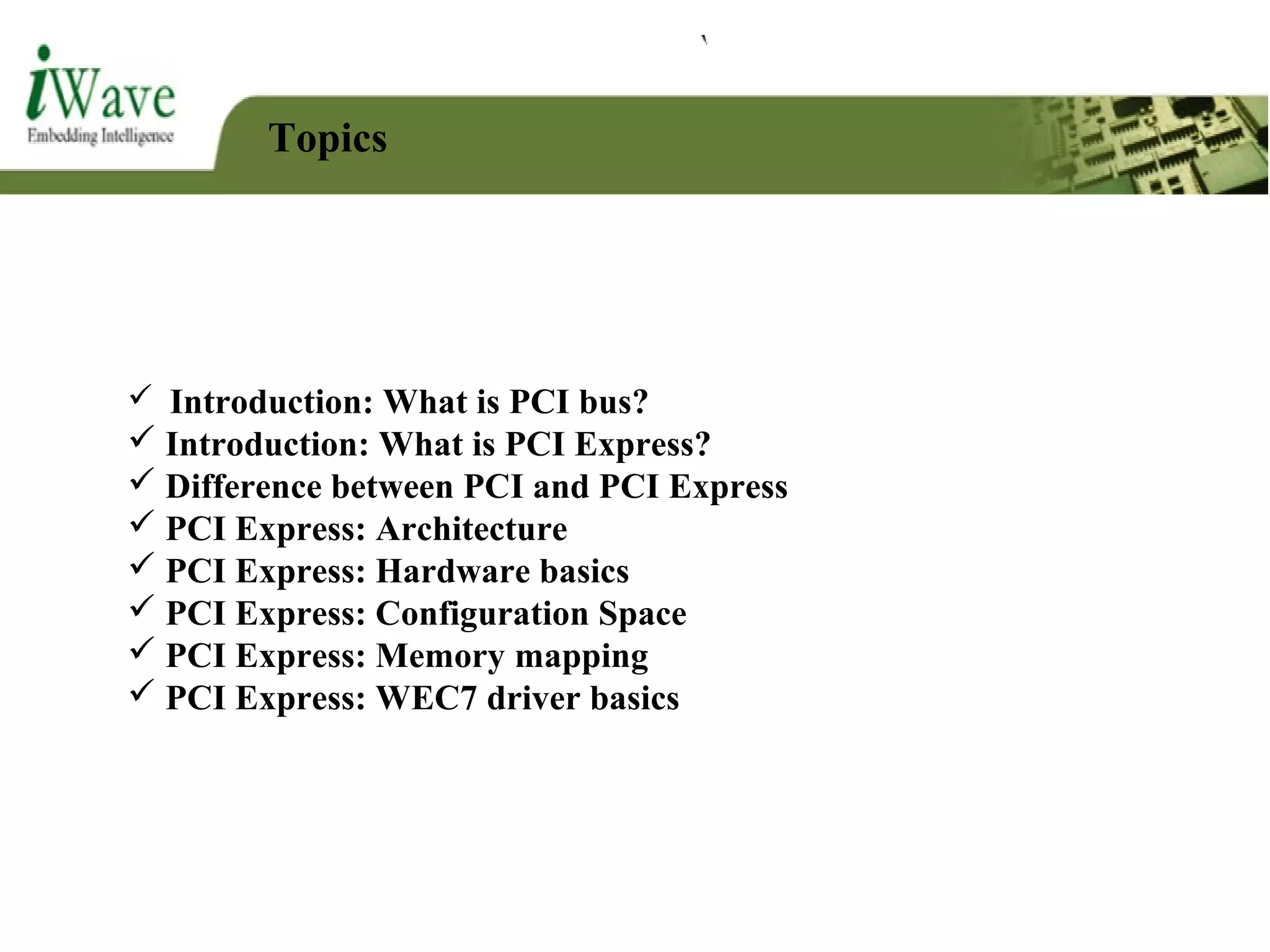 iWave
Embedding Intelligence

Topics

✓ Introduction: What is PCI bus?
✓ Introduction: What is PCI Express?
✓ Difference between PCI and PCI Express
✓ PCI Express: Architecture
✓ PCI Express: Hardware basics
✓ PCI Express: Configuration Space
✓ PCI Express: Memory mapping
✓ PCI Express: WEC7 driver basics